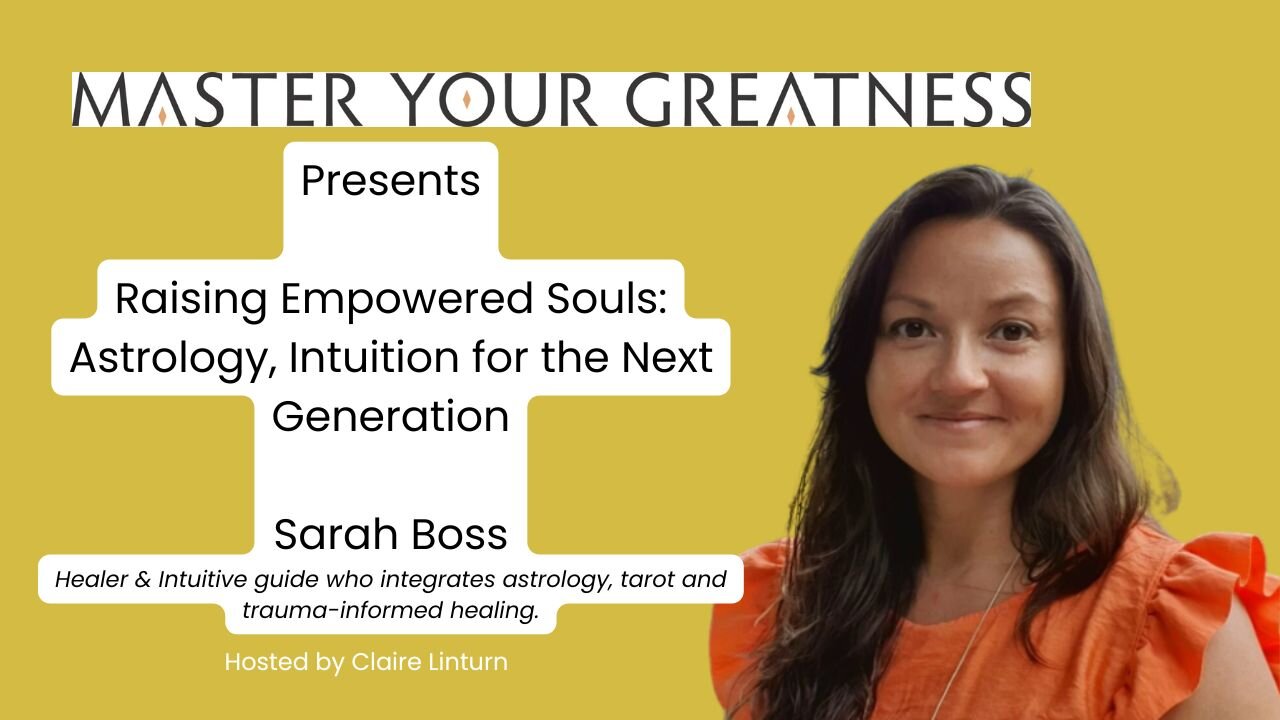 MASTER YOUR GREATNESS

Presents

Raising Empowered Souls: Astrology, Intuition for the Next Generation

Sarah Boss

Healer & Intuitive guide who integrates astrology, tarot and trauma-informed healing.

Hosted by Claire Linturn